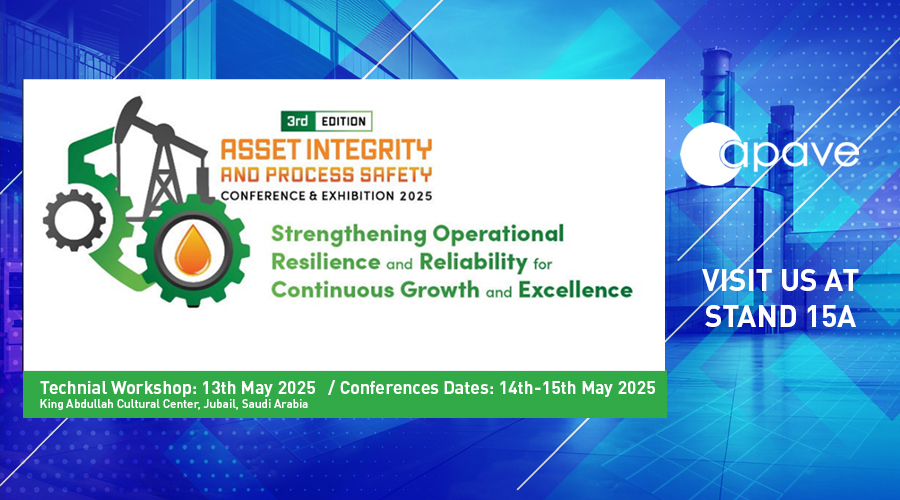 3rd EDITION
ASSET INTEGRITY
AND PROCESS SAFETY
CONFERENCE & EXHIBITION 2025

Strengthening Operational Resilience and Reliability for Continuous Growth and Excellence

Technial Workshop: 13th May 2025 / Conferences Dates: 14th-15th May 2025
King Abdullah Cultural Center, Jubail, Saudi Arabia

apave

VISIT US AT STAND 15A